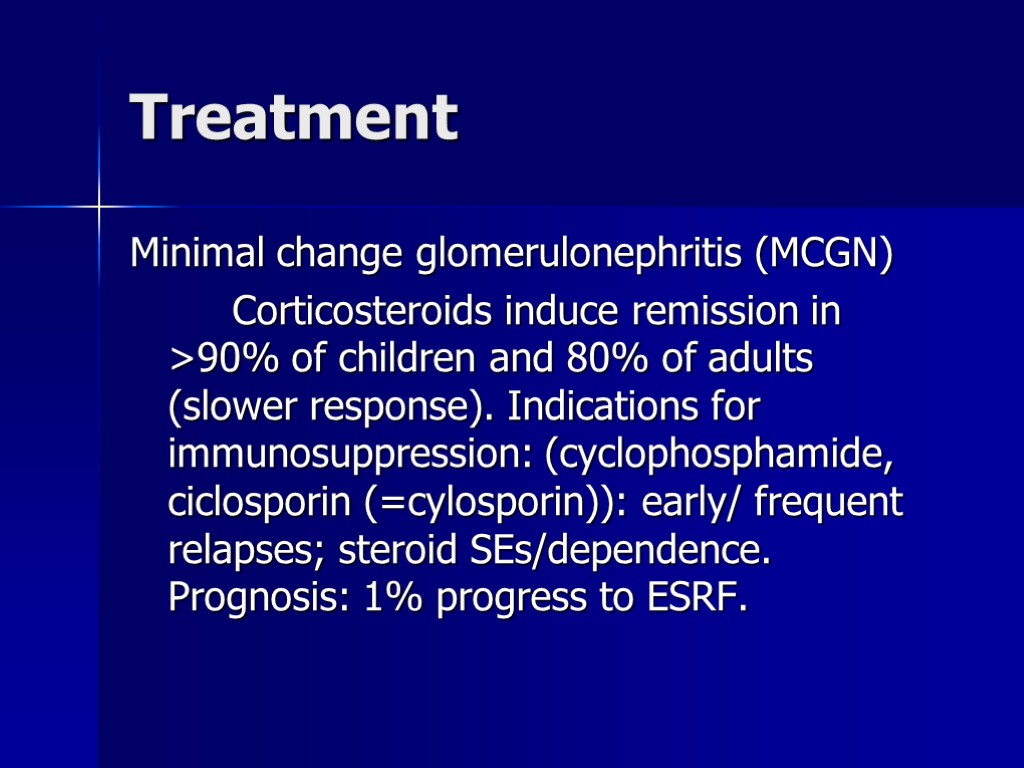 Treatment

Minimal change glomerulonephritis (MCGN)

Corticosteroids induce remission in >90% of children and 80% of adults (slower response). Indications for immunosuppression: (cyclophosphamide, ciclosporin (=cylosporin)): early/ frequent relapses; steroid SEs/dependence. Prognosis: 1% progress to ESRF.